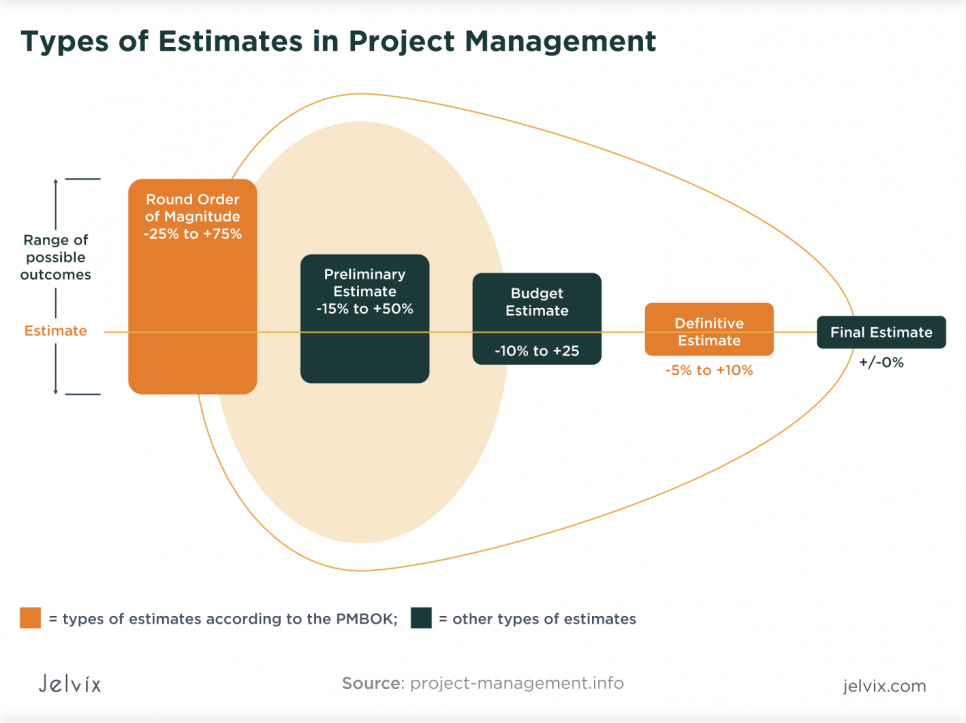 Types of Estimates in Project Management

Range of possible outcomes

Estimate

Round Order of Magnitude -25% to +75%

Preliminary Estimate -15% to +50%

Budget Estimate

-10% to +25

Definitive Estimate

-5% to +10%

Final Estimate

+/-0%

= types of estimates according to the PMBOK; = other types of estimates

Jelvix

Source: project-management.info

jelvix.com